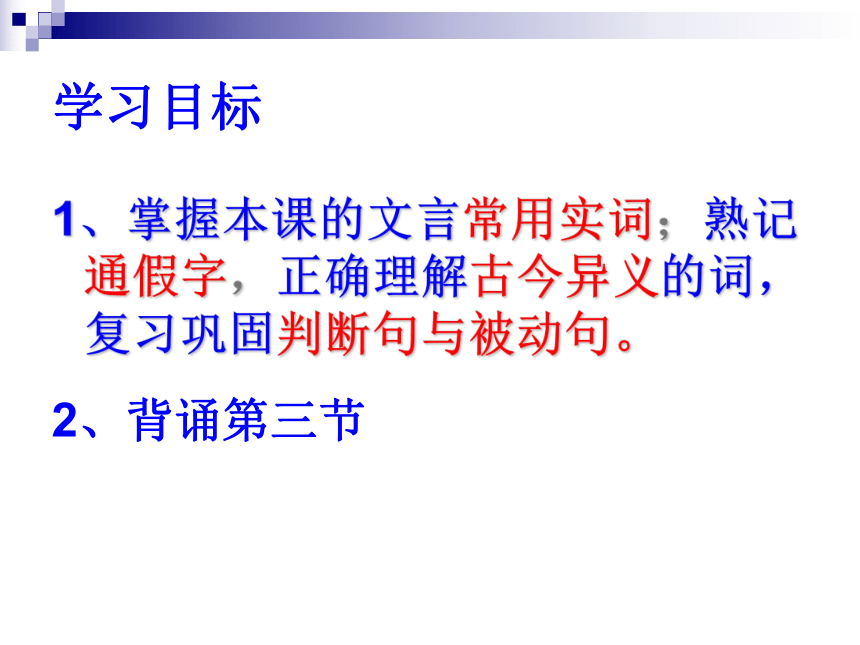 学习目标

1、掌握本课的文言常用实词；熟记通假字，正确理解古今异义的词，复习巩固判断句与被动句。

2、背诵第三节